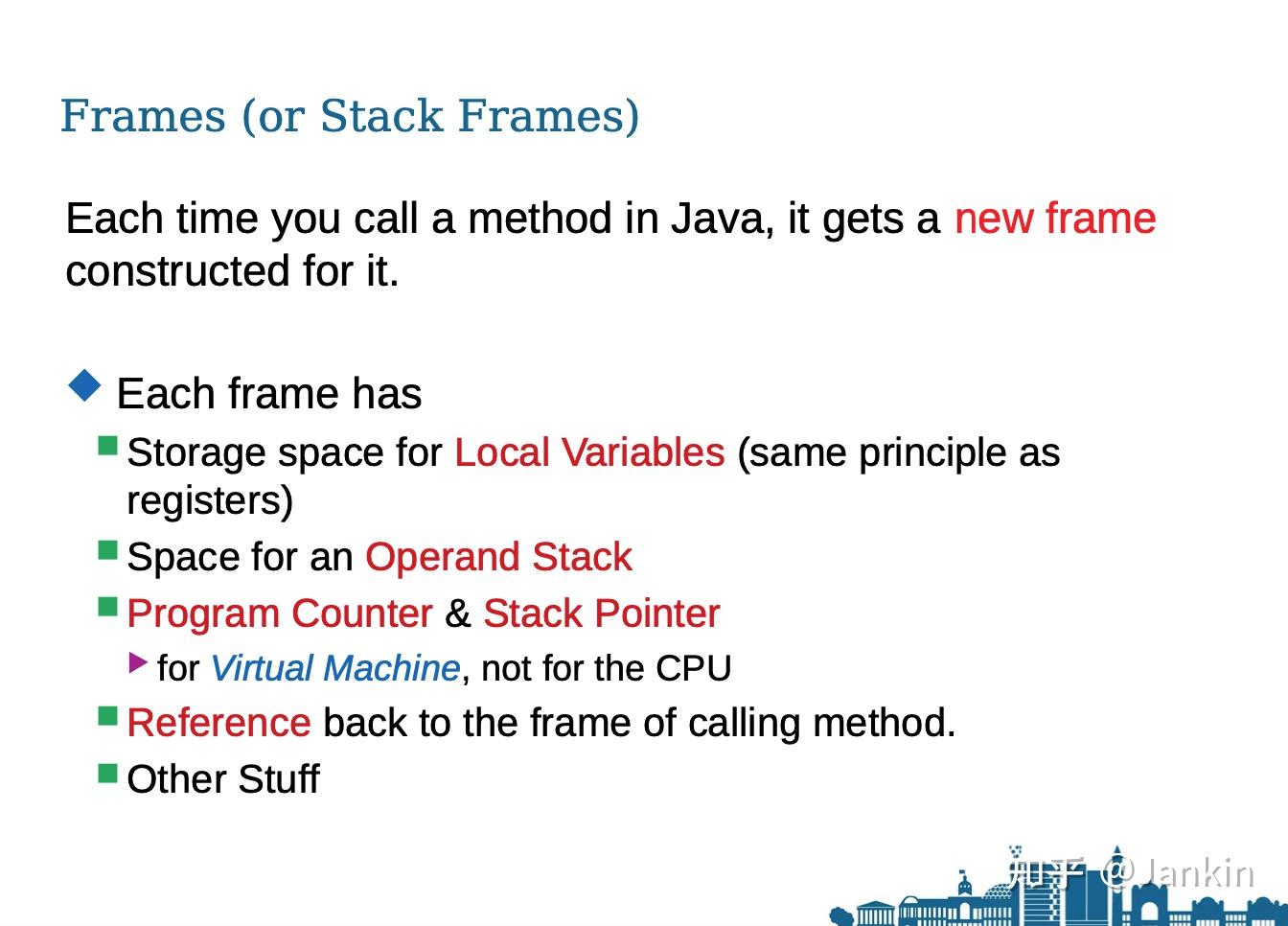 Frames (or Stack Frames)

Each time you call a method in Java, it gets a new frame constructed for it.

Each frame has

Storage space for Local Variables (same principle as registers)

Space for an Operand Stack

Program Counter & Stack Pointer

for Virtual Machine, not for the CPU

Reference back to the frame of calling method.

Other Stuff

知乎 @Jankin